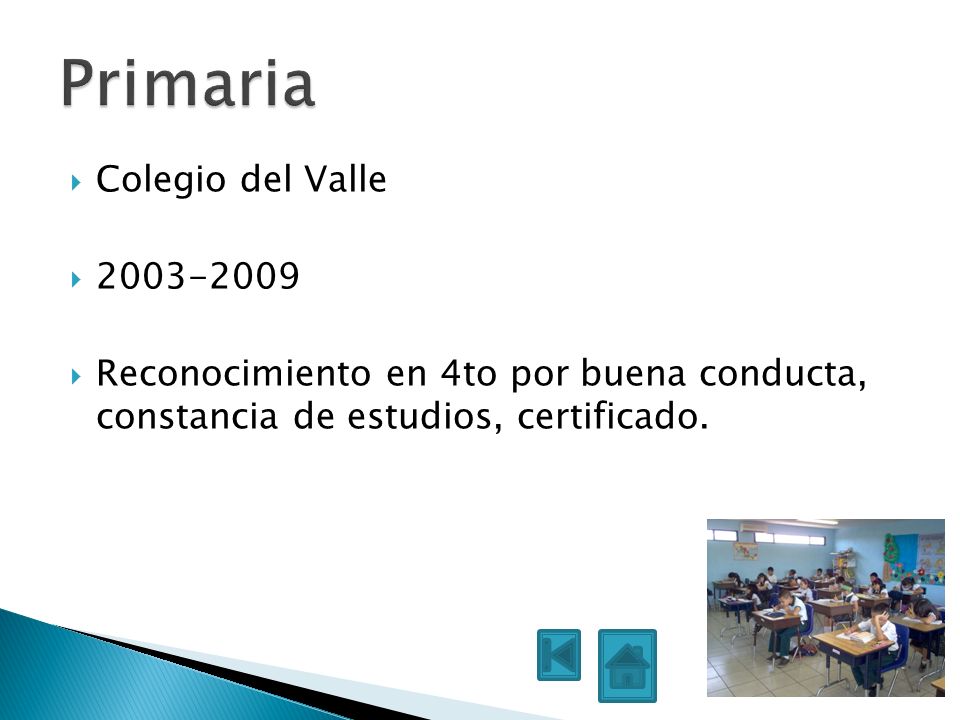 Primaria

Colegio del Valle

2003-2009

Reconocimiento en 4to por buena conducta, constancia de estudios, certificado.